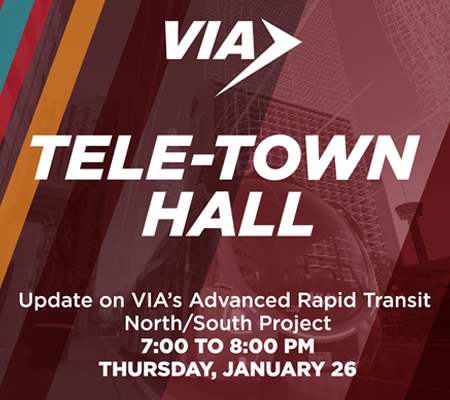 VIA

TELE-TOWN HALL

Update on VIA's Advanced Rapid Transit North/South Project
7:00 TO 8:00 PM
THURSDAY, JANUARY 26